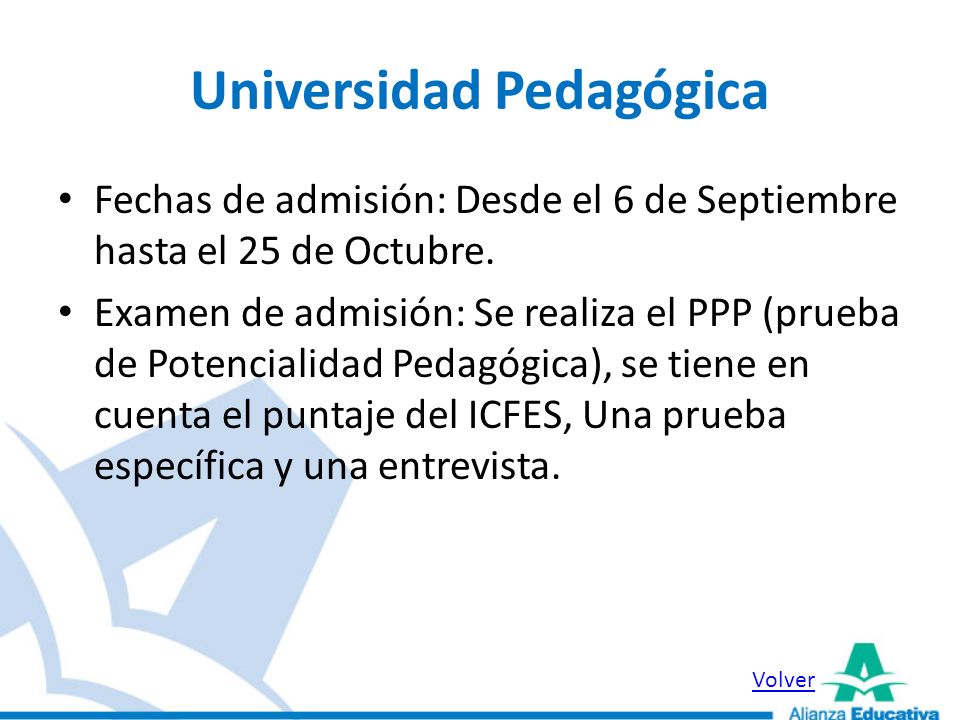 Universidad Pedagógica

• Fechas de admisión: Desde el 6 de Septiembre hasta el 25 de Octubre.

• Examen de admisión: Se realiza el PPP (prueba de Potencialidad Pedagógica), se tiene en cuenta el puntaje del ICFES, Una prueba específica y una entrevista.

Volver

Alianza Educativa